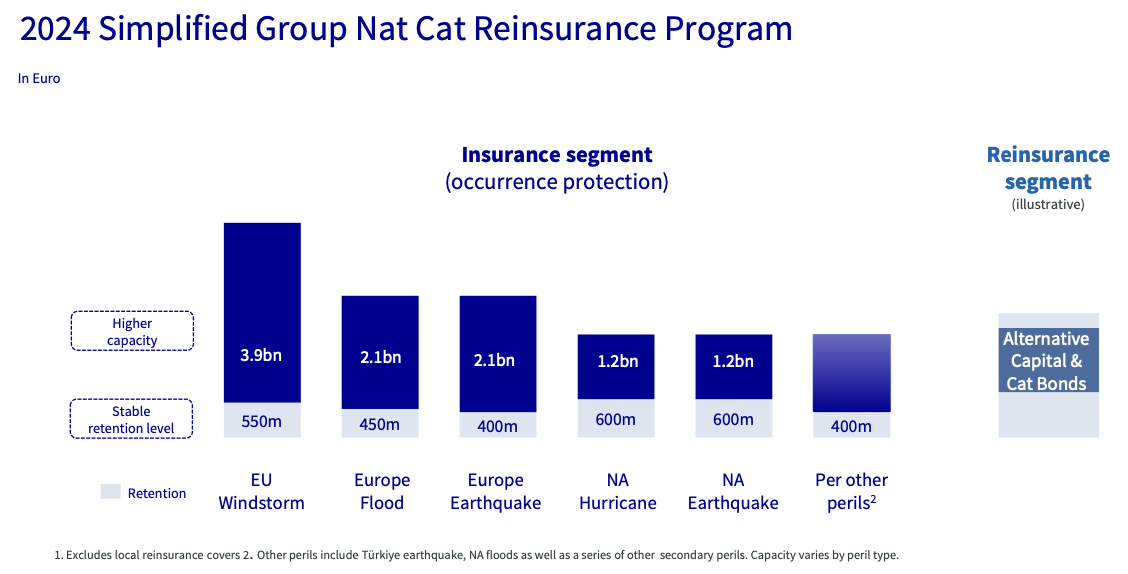 2024 Simplified Group Nat Cat Reinsurance Program

In Euro

Insurance segment
(occurrence protection)

Reinsurance segment
(illustrative)

Higher capacity

Stable retention level

3.9bn
550m

2.1bn
450m

2.1bn
400m

1.2bn
600m

1.2bn
600m

400m

Alternative Capital & Cat Bonds

Retention

EU Windstorm

Europe Flood

Europe Earthquake

NA Hurricane

NA Earthquake

Per other perils$^2$

1. Excludes local reinsurance covers 2. Other perils include Türkiye earthquake, NA floods as well as a series of other secondary perils. Capacity varies by peril type.